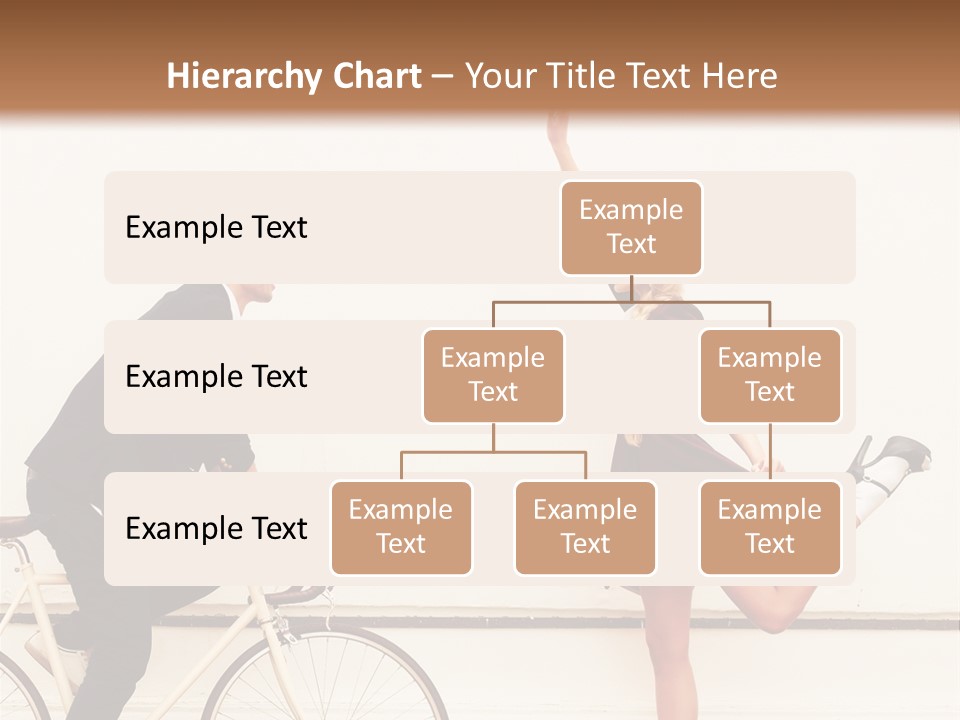 Hierarchy Chart – Your Title Text Here

Example Text

Example Text

Example Text

Example Text

Example Text

Example Text

Example Text

Example Text

Example Text